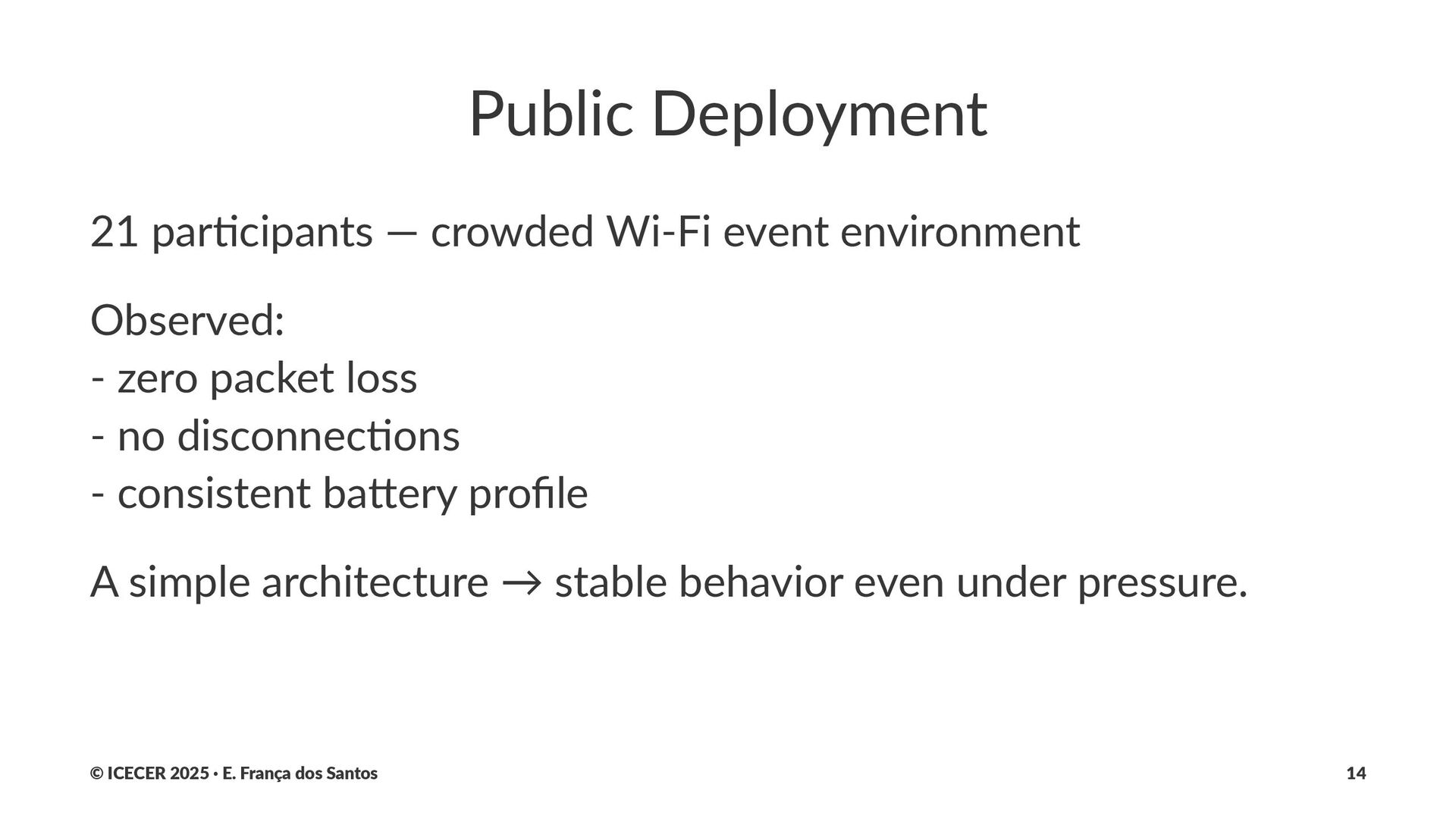 Public Deployment

21 participants — crowded Wi-Fi event environment

Observed:
- zero packet loss
- no disconnections
- consistent battery profile

A simple architecture → stable behavior even under pressure.

© ICECER 2025 · E. França dos Santos

14